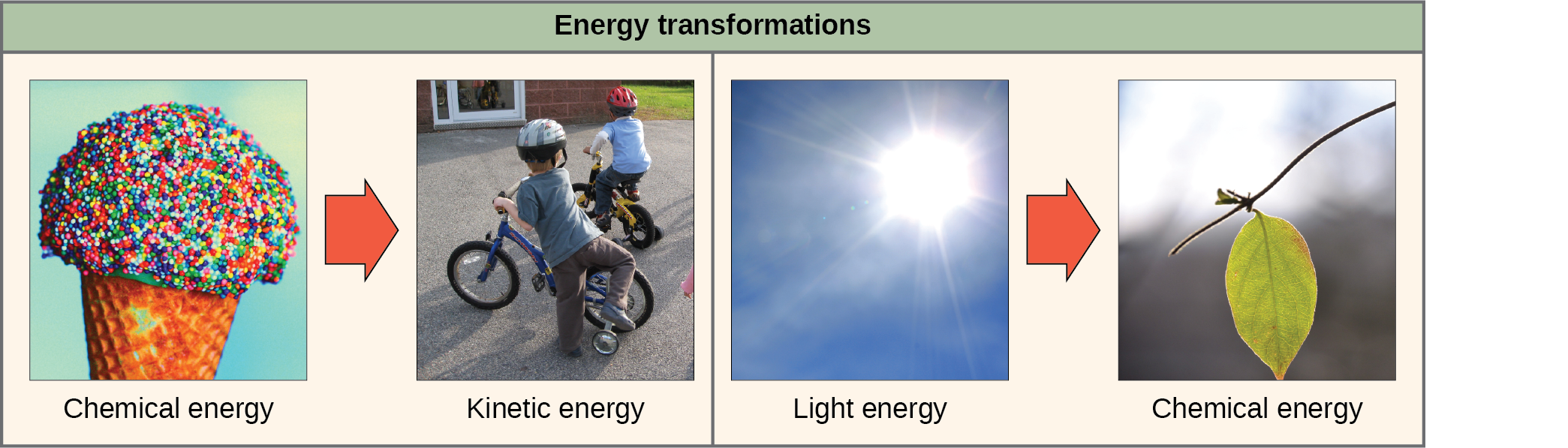 Energy transformations

Chemical energy

Kinetic energy

Light energy

Chemical energy